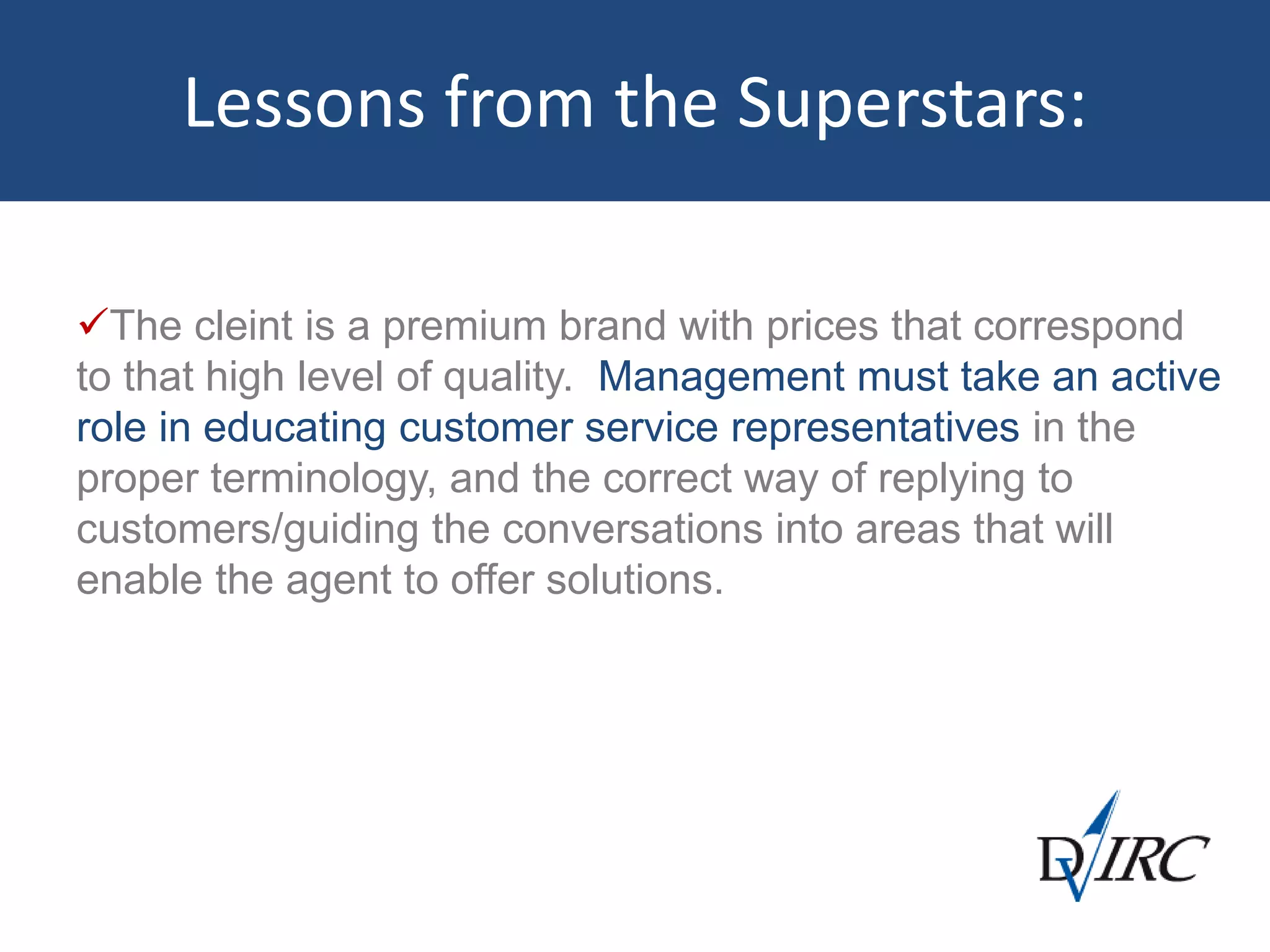 Lessons from the Superstars:

✓The cleint is a premium brand with prices that correspond to that high level of quality. Management must take an active role in educating customer service representatives in the proper terminology, and the correct way of replying to customers/guiding the conversations into areas that will enable the agent to offer solutions.

DVIRC